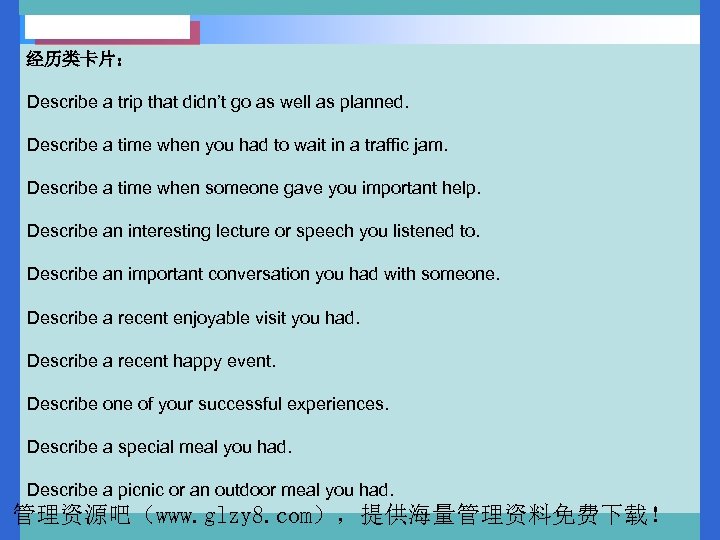 经历类卡片：

Describe a trip that didn't go as well as planned.

Describe a time when you had to wait in a traffic jam.

Describe a time when someone gave you important help.

Describe an interesting lecture or speech you listened to.

Describe an important conversation you had with someone.

Describe a recent enjoyable visit you had.

Describe a recent happy event.

Describe one of your successful experiences.

Describe a special meal you had.

Describe a picnic or an outdoor meal you had.

管理资源吧（www.glzy8.com），提供海量管理资料免费下载！